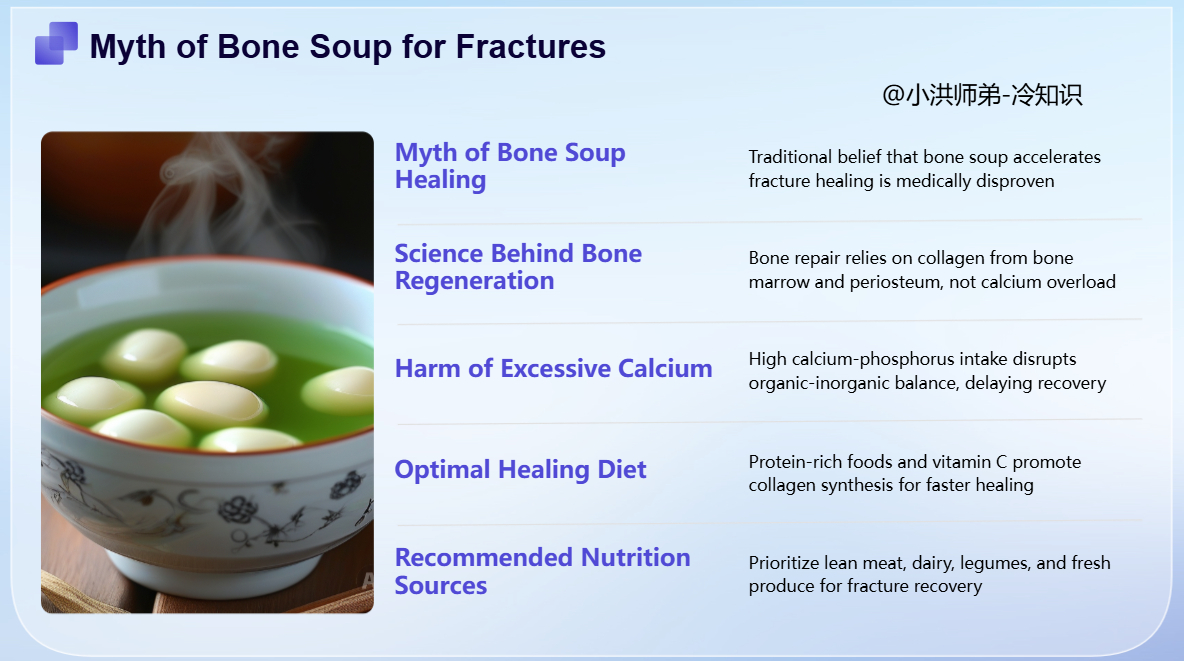 Myth of Bone Soup for Fractures

@小洪师弟-冷知识

Myth of Bone Soup Healing

Traditional belief that bone soup accelerates fracture healing is medically disproven

Science Behind Bone Regeneration

Bone repair relies on collagen from bone marrow and periosteum, not calcium overload

Harm of Excessive Calcium

High calcium-phosphorus intake disrupts organic-inorganic balance, delaying recovery

Optimal Healing Diet

Protein-rich foods and vitamin C promote collagen synthesis for faster healing

Recommended Nutrition Sources

Prioritize lean meat, dairy, legumes, and fresh produce for fracture recovery